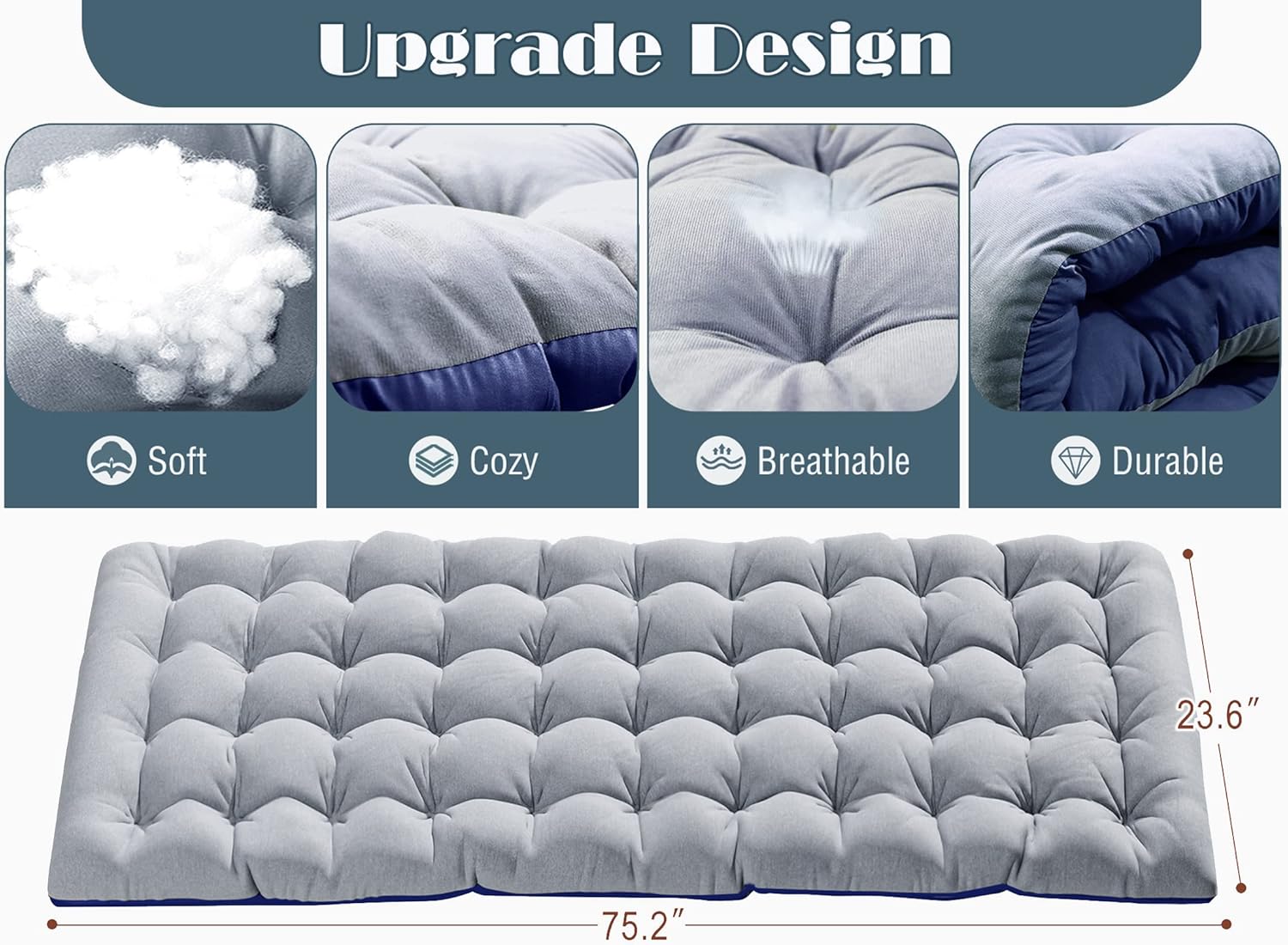 Upgrade Design

Soft

Cozy

Breathable

Durable

23.6″

75.2″